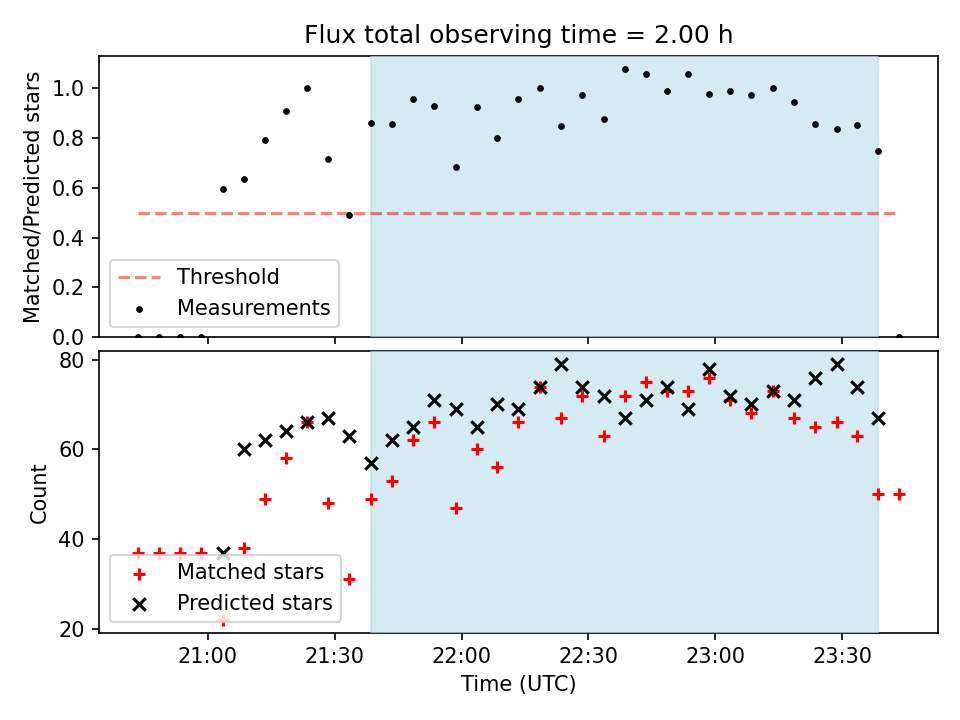 Flux total observing time = 2.00 h

Matched/Predicted stars

1.0
0.8
0.6
0.4
0.2
0.0

Threshold
Measurements

Count

80
60
40
20

Matched stars
Predicted stars

21:00
21:30
22:00
22:30
23:00
23:30

Time (UTC)